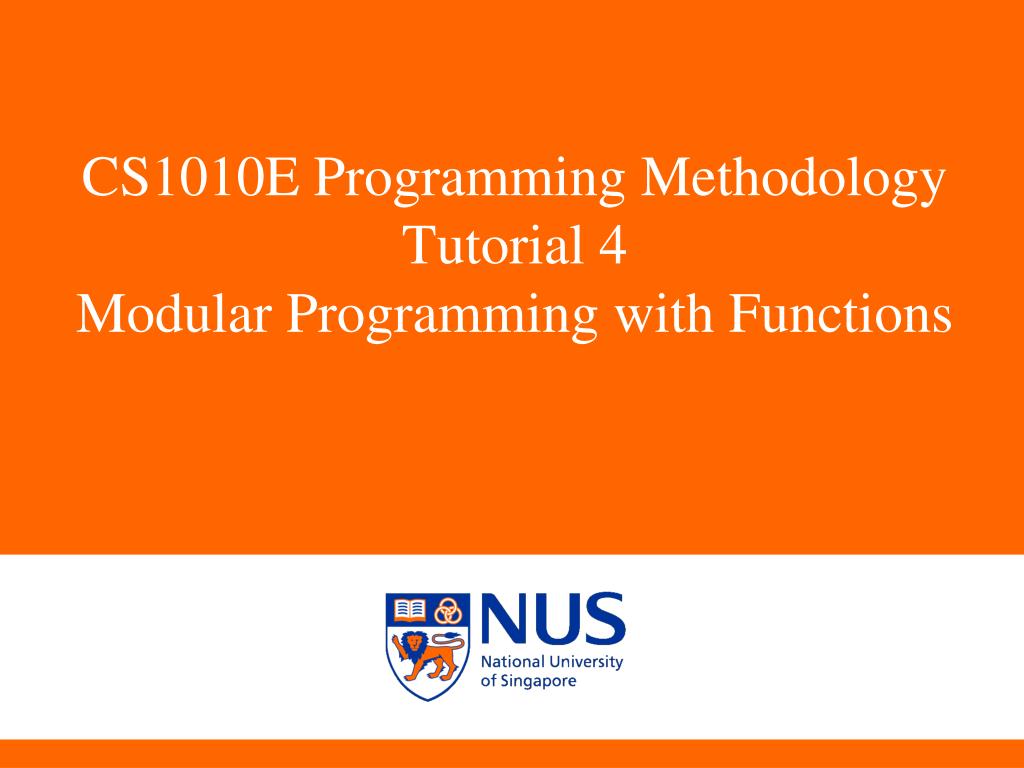 CS1010E Programming Methodology
Tutorial 4
Modular Programming with Functions

NUS
National University of Singapore